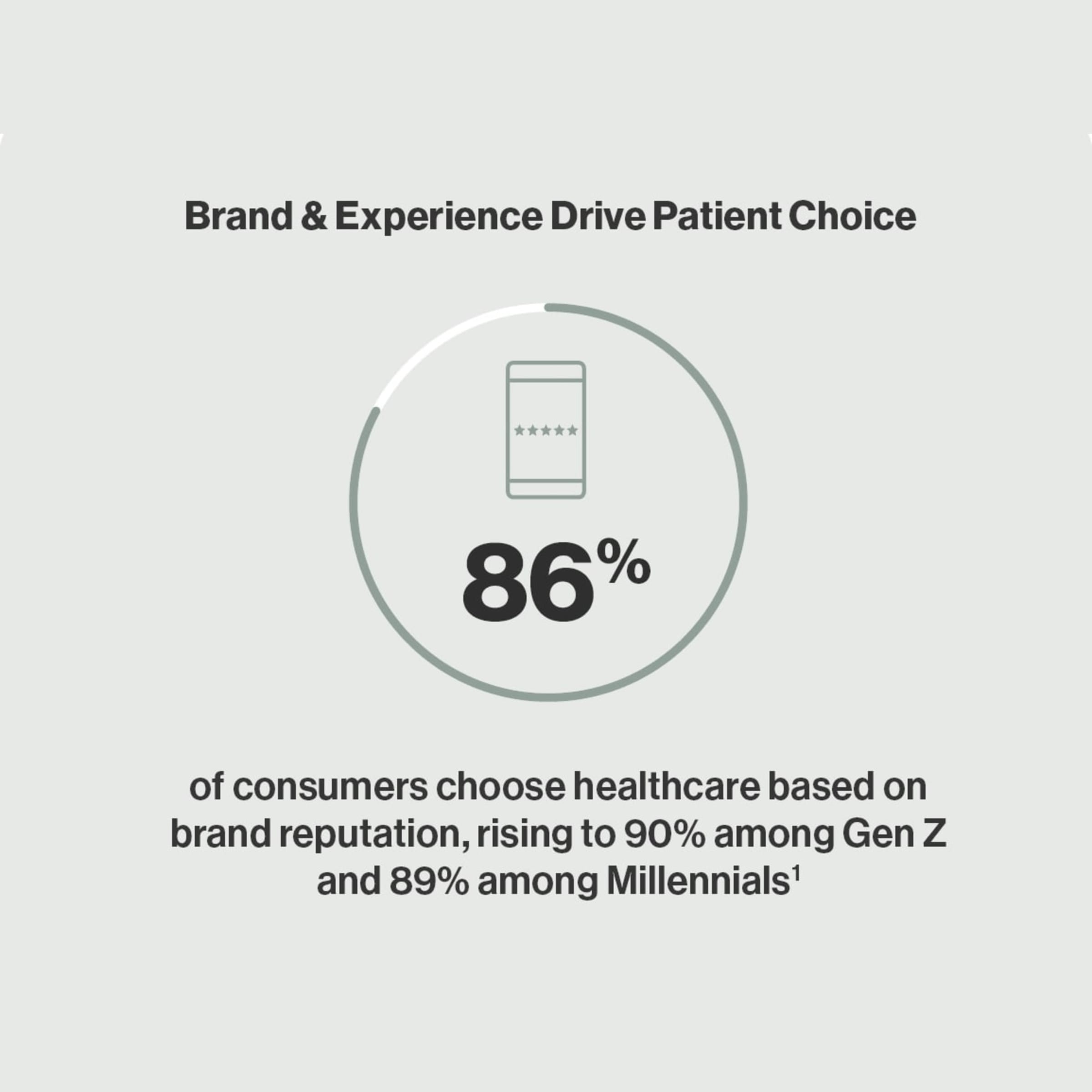 Brand & Experience Drive Patient Choice

★★★★★

86%

of consumers choose healthcare based on brand reputation, rising to 90% among Gen Z and 89% among Millennials$^1$